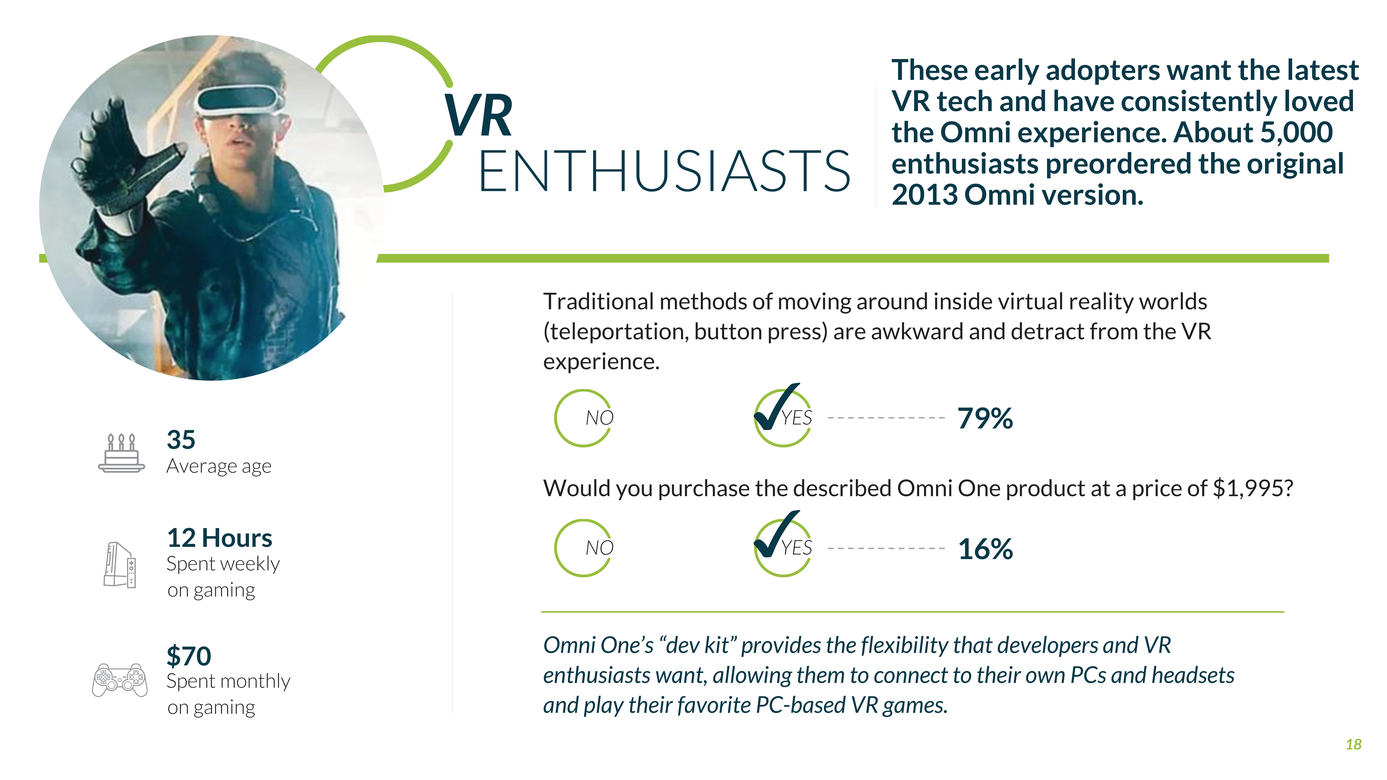 VR ENTHUSIASTS

These early adopters want the latest VR tech and have consistently loved the Omni experience. About 5,000 enthusiasts preordered the original 2013 Omni version.

35
Average age

12 Hours
Spent weekly on gaming

$70
Spent monthly on gaming

Traditional methods of moving around inside virtual reality worlds (teleportation, button press) are awkward and detract from the VR experience.

NO YES 79%

Would you purchase the described Omni One product at a price of $1,995?

NO YES 16%

Omni One's "dev kit" provides the flexibility that developers and VR enthusiasts want, allowing them to connect to their own PCs and headsets and play their favorite PC-based VR games.

18